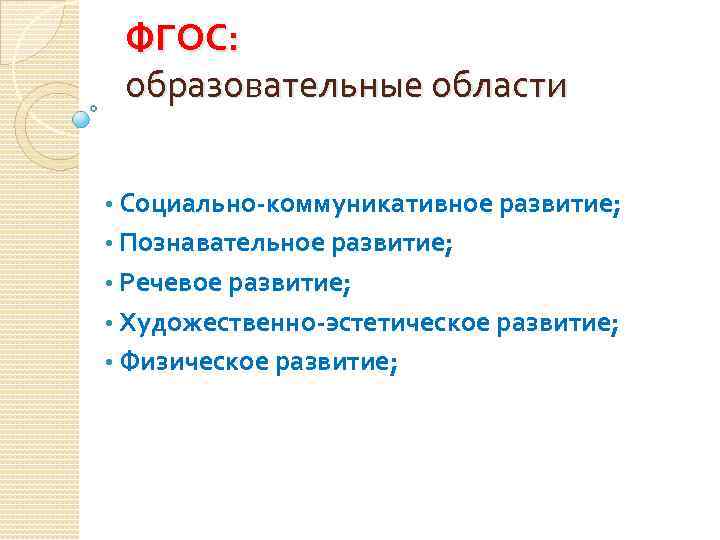 ФГОС:
образовательные области

• Социально-коммуникативное развитие;
• Познавательное развитие;
• Речевое развитие;
• Художественно-эстетическое развитие;
• Физическое развитие;